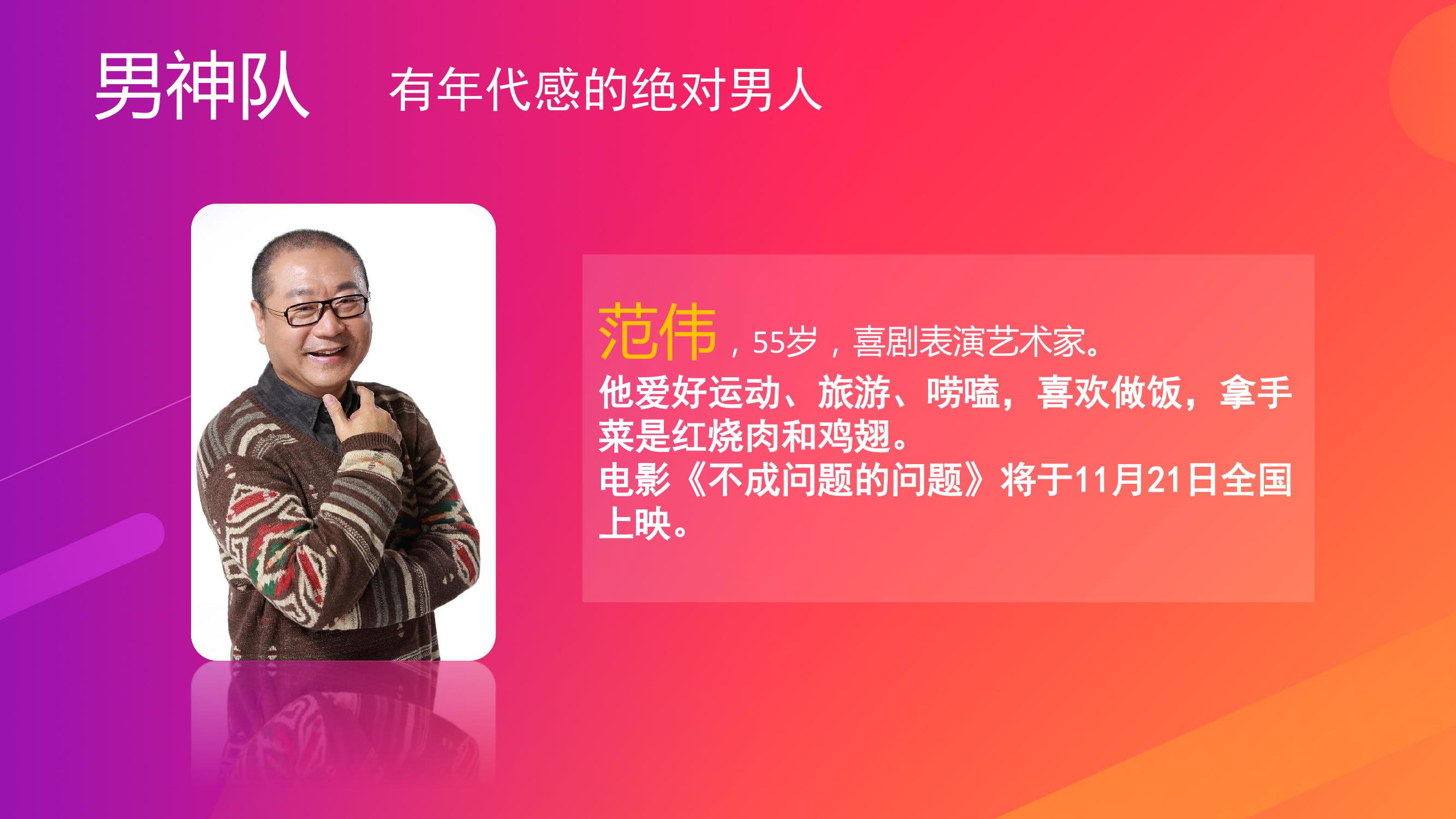 男神队　有年代感的绝对男人

范伟，55岁，喜剧表演艺术家。
他爱好运动、旅游、唠嗑，喜欢做饭，拿手菜是红烧肉和鸡翅。
电影《不成问题的问题》将于11月21日全国上映。